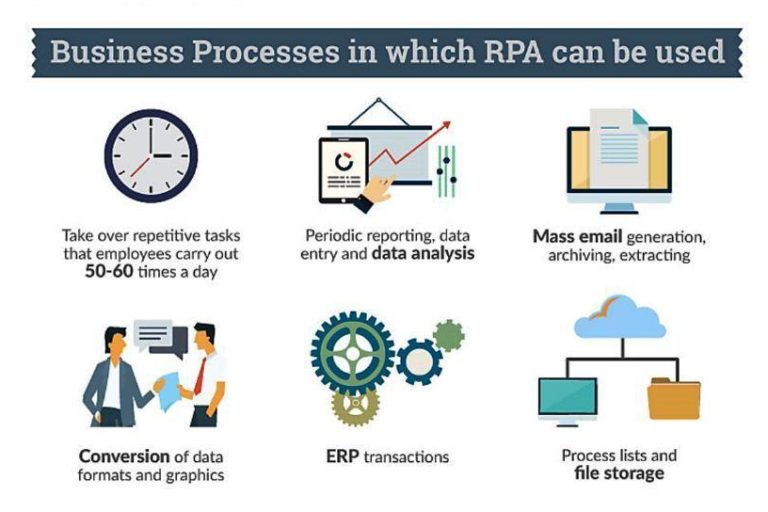 Business Processes in which RPA can be used

Take over repetitive tasks that employees carry out 50-60 times a day

Periodic reporting, data entry and data analysis

Mass email generation, archiving, extracting

Conversion of data formats and graphics

ERP transactions

Process lists and file storage